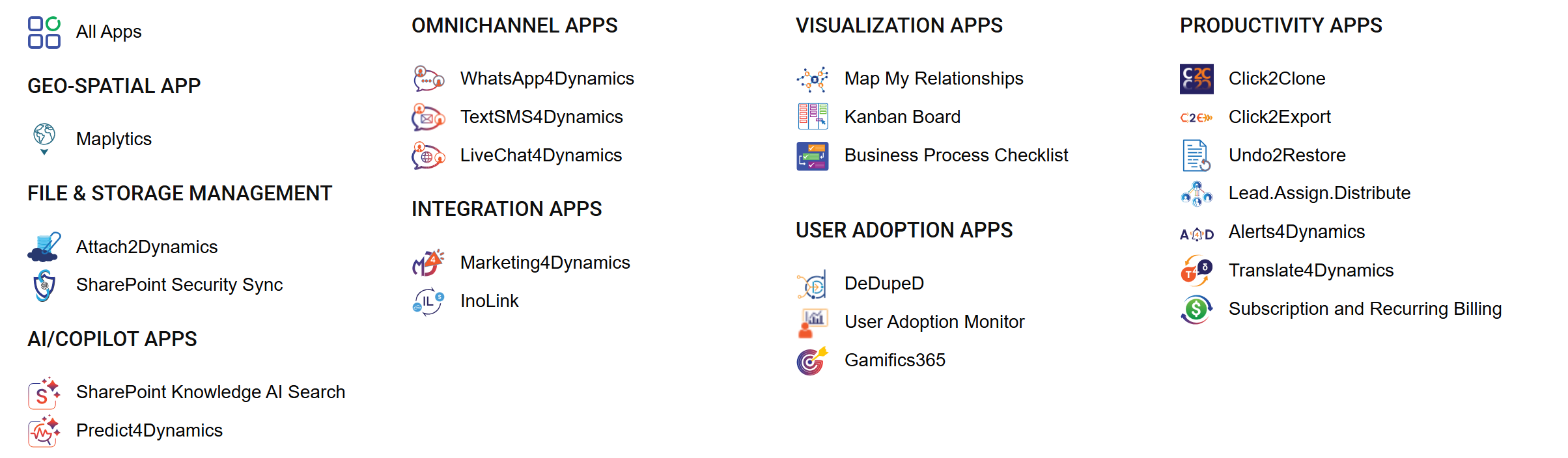 All Apps

GEO-SPATIAL APP

Maplytics

FILE & STORAGE MANAGEMENT

Attach2Dynamics

SharePoint Security Sync

AI/COPILOT APPS

SharePoint Knowledge AI Search

Predict4Dynamics

OMNICHANNEL APPS

WhatsApp4Dynamics

TextSMS4Dynamics

LiveChat4Dynamics

INTEGRATION APPS

Marketing4Dynamics

InoLink

VISUALIZATION APPS

Map My Relationships

Kanban Board

Business Process Checklist

USER ADOPTION APPS

DeDupeD

User Adoption Monitor

Gamifics365

PRODUCTIVITY APPS

Click2Clone

Click2Export

Undo2Restore

Lead.Assign.Distribute

Alerts4Dynamics

Translate4Dynamics

Subscription and Recurring Billing